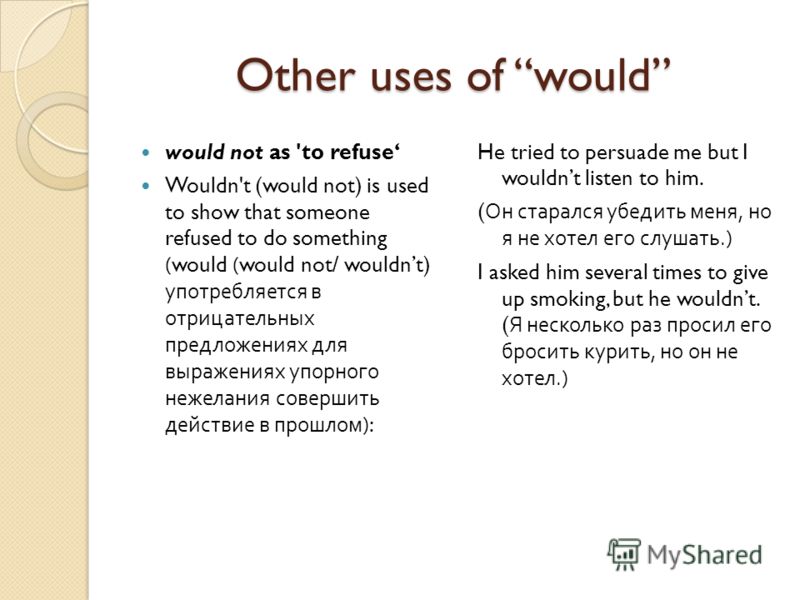 Other uses of “would”

would not as 'to refuse‘

Wouldn't (would not) is used to show that someone refused to do something (would (would not/ wouldn’t) употребляется в отрицательных предложениях для выражениях упорного нежелания совершить действие в прошлом):

He tried to persuade me but I wouldn’t listen to him.

(Он старался убедить меня, но я не хотел его слушать.)

I asked him several times to give up smoking, but he wouldn’t. (Я несколько раз просил его бросить курить, но он не хотел.)

MyShared